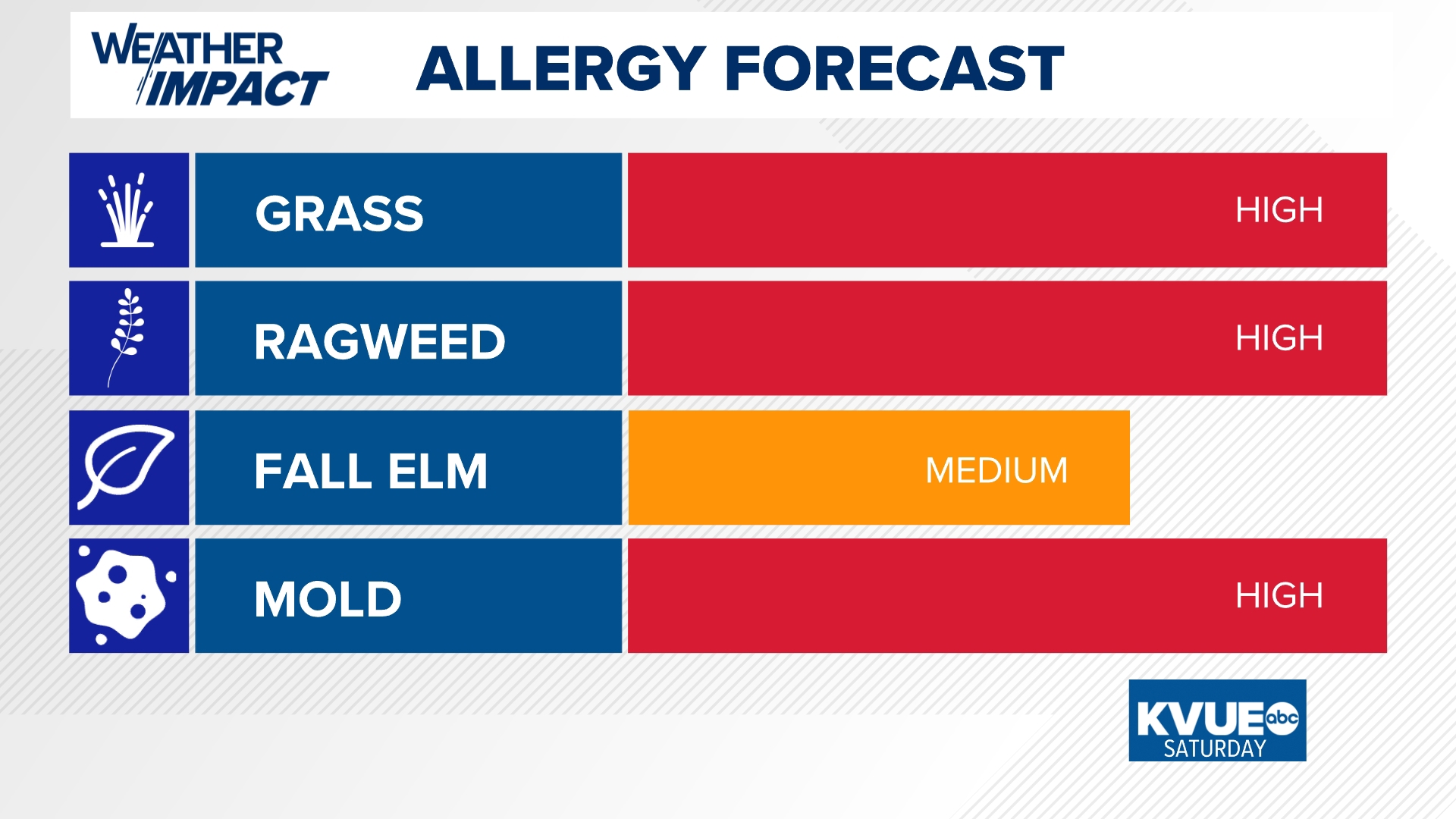 WEATHER IMPACT

ALLERGY FORECAST

GRASS HIGH

RAGWEED HIGH

FALL ELM MEDIUM

MOLD HIGH

KVUE abc
SATURDAY